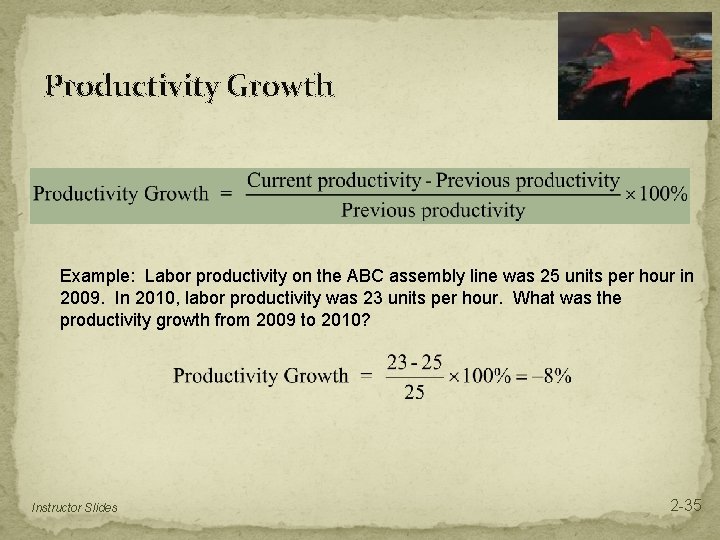 Productivity Growth

$\text{Productivity Growth} = \frac{\text{Current productivity - Previous productivity}}{\text{Previous productivity}} \times 100\%$

Example: Labor productivity on the ABC assembly line was 25 units per hour in 2009. In 2010, labor productivity was 23 units per hour. What was the productivity growth from 2009 to 2010?

$\text{Productivity Growth} = \frac{23 - 25}{25} \times 100\% = -8\%$

Instructor Slides

2-35